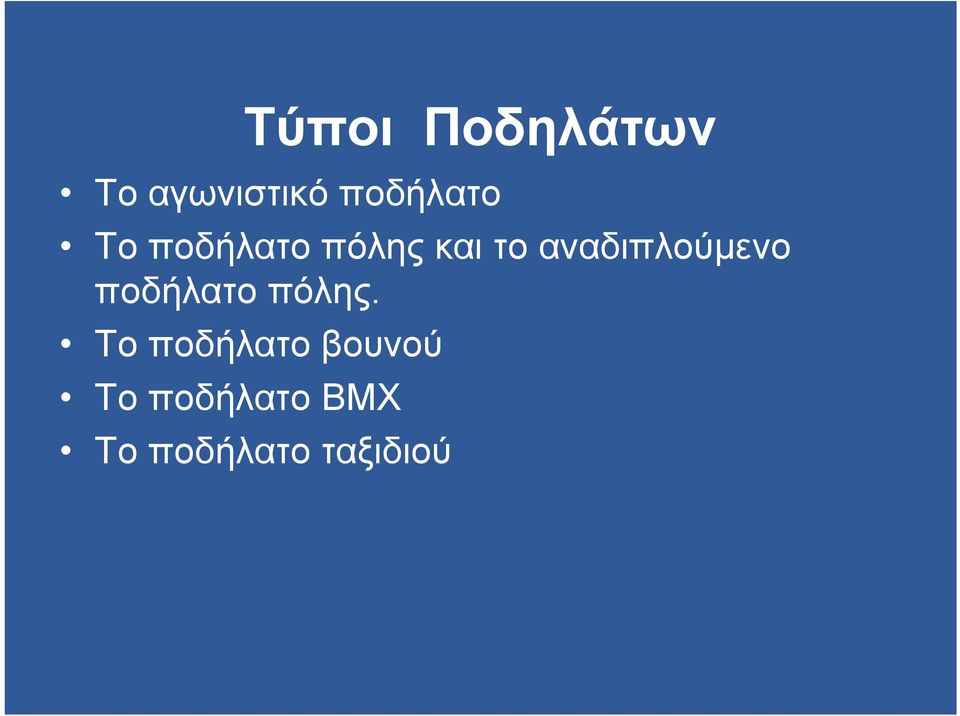 Τύποι Ποδηλάτων

• Το αγωνιστικό ποδήλατο
• Το ποδήλατο πόλης και το αναδιπλούμενο ποδήλατο πόλης.
• Το ποδήλατο βουνού
• Το ποδήλατο BMX
• Το ποδήλατο ταξιδιού